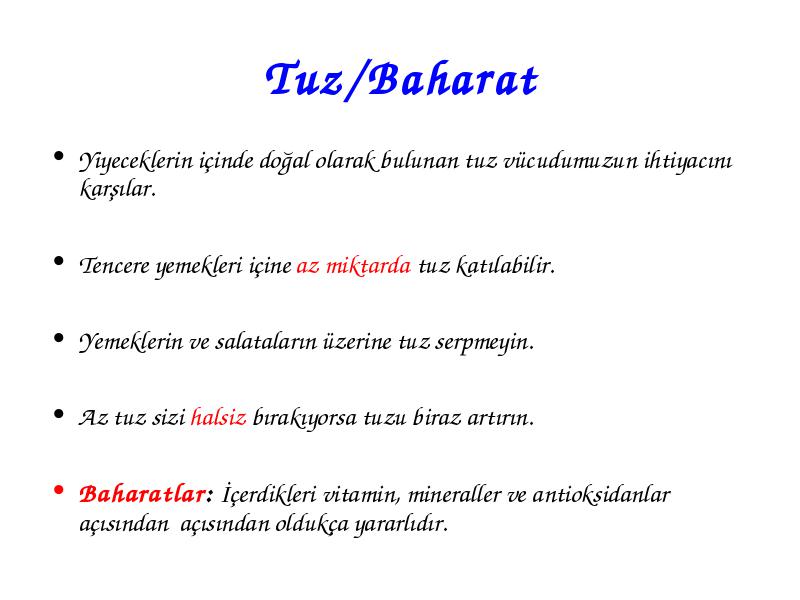 Tuz/Baharat

• Yiyeceklerin içinde doğal olarak bulunan tuz vücudumuzun ihtiyacını karşılar.

• Tencere yemekleri içine az miktarda tuz katılabilir.

• Yemeklerin ve salataların üzerine tuz serpmeyin.

• Az tuz sizi halsiz bırakıyorsa tuzu biraz artırın.

• Baharatlar: İçerdikleri vitamin, mineraller ve antioksidanlar açısından açısından oldukça yararlıdır.